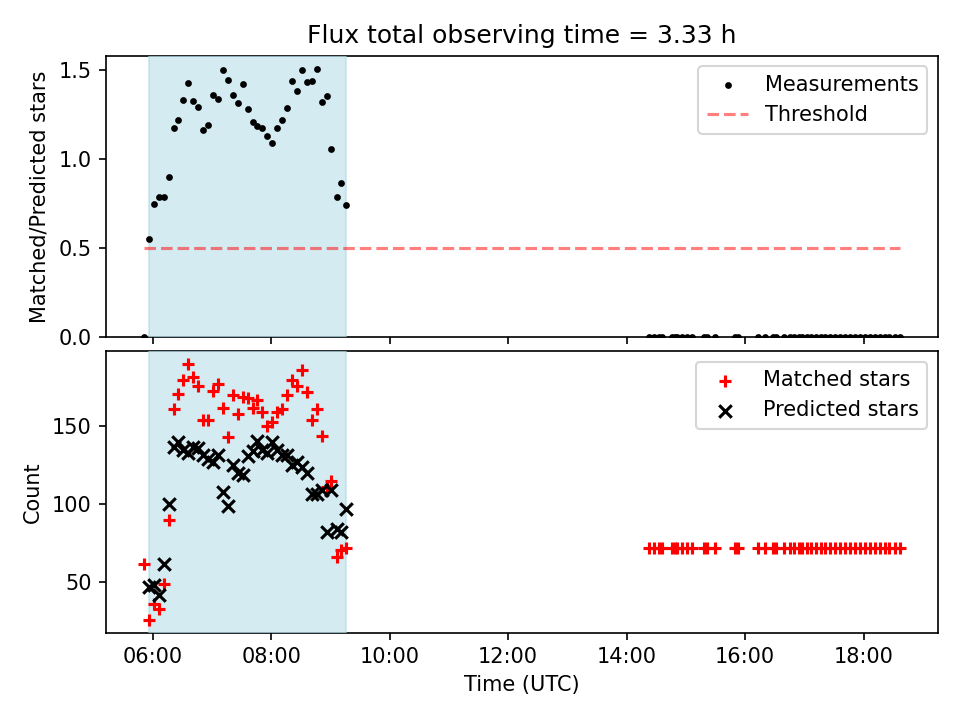 Flux total observing time = 3.33 h

Matched/Predicted stars

1.5
1.0
0.5
0.0

Measurements
Threshold

Count

150
100
50

Matched stars
Predicted stars

06:00
08:00
10:00
12:00
14:00
16:00
18:00

Time (UTC)